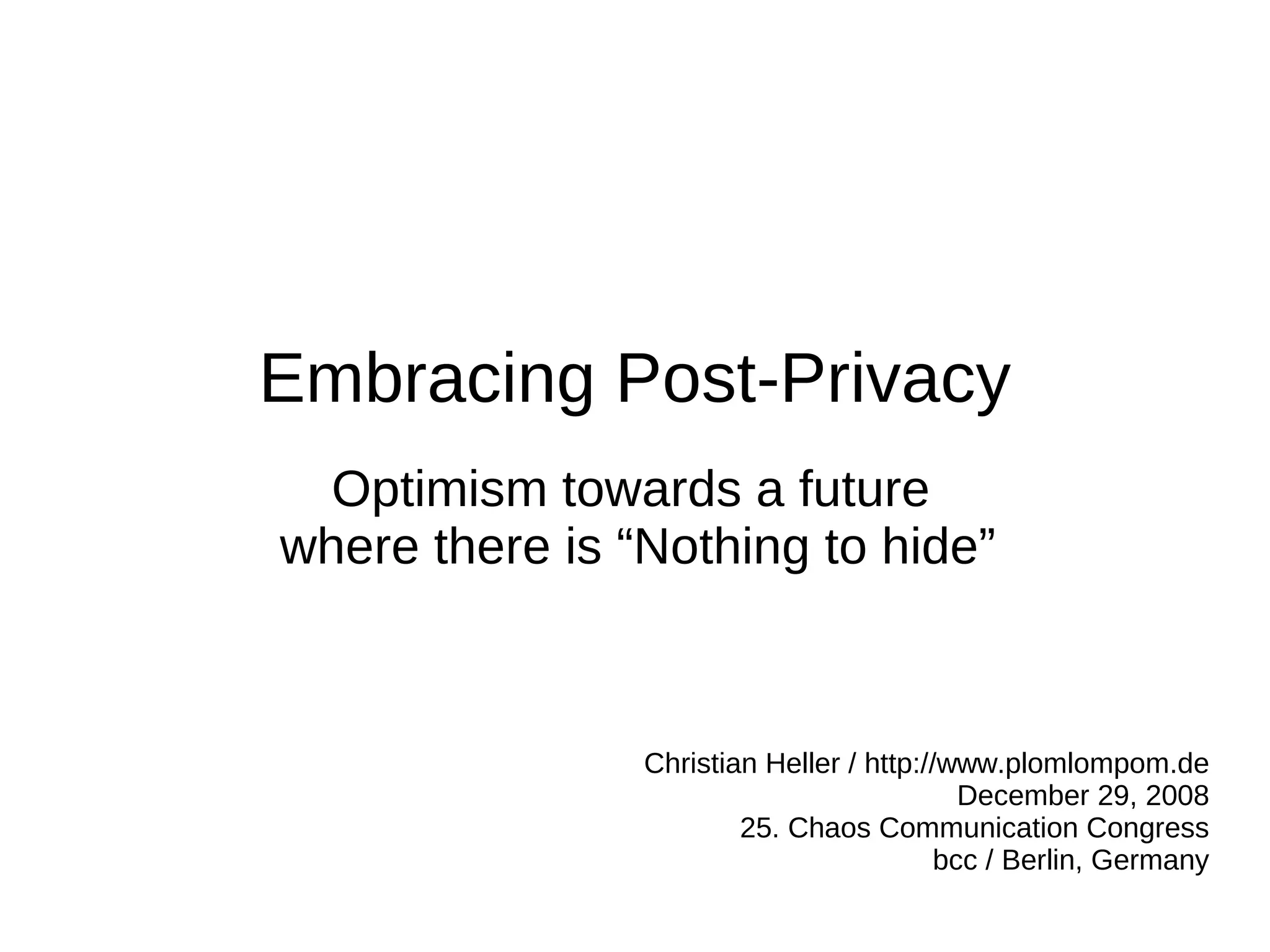 Embracing Post-Privacy

Optimism towards a future
where there is “Nothing to hide”

Christian Heller / http://www.plomlompom.de
December 29, 2008
25. Chaos Communication Congress
bcc / Berlin, Germany